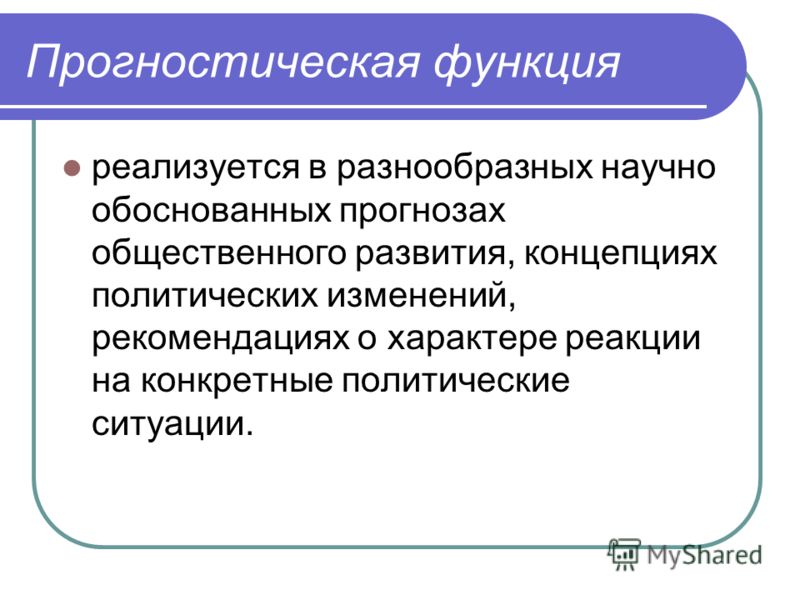 Прогностическая функция

реализуется в разнообразных научно обоснованных прогнозах общественного развития, концепциях политических изменений, рекомендациях о характере реакции на конкретные политические ситуации.

MyShared